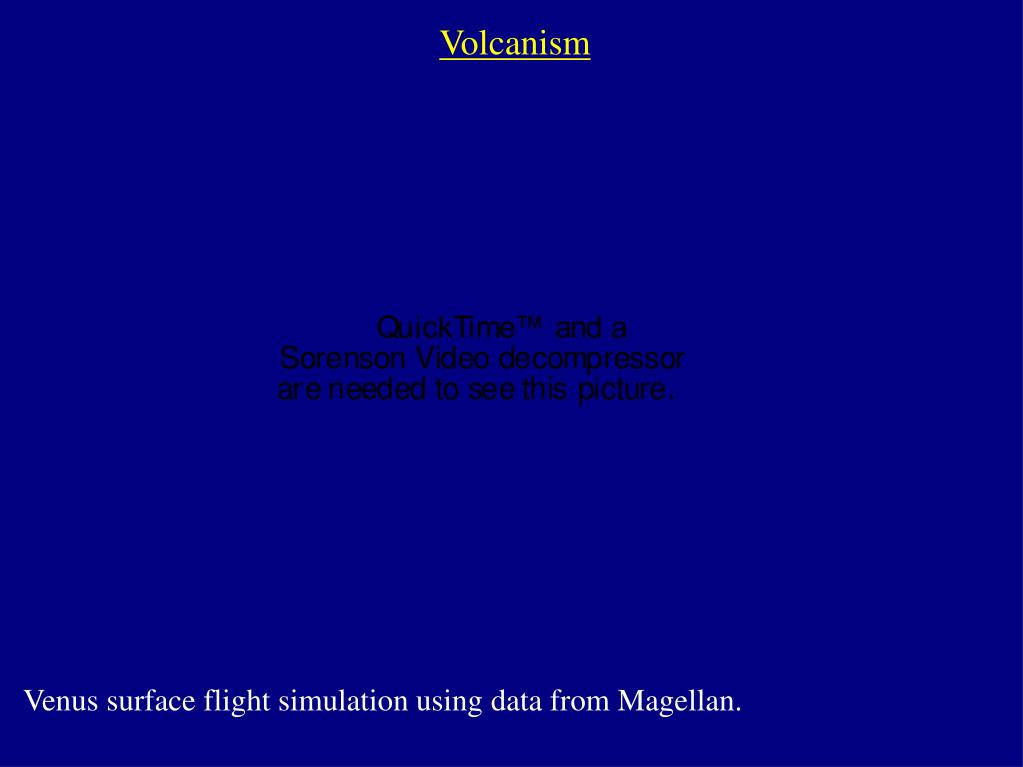 Volcanism

QuickTime™ and a Sorenson Video decompressor are needed to see this picture.

Venus surface flight simulation using data from Magellan.